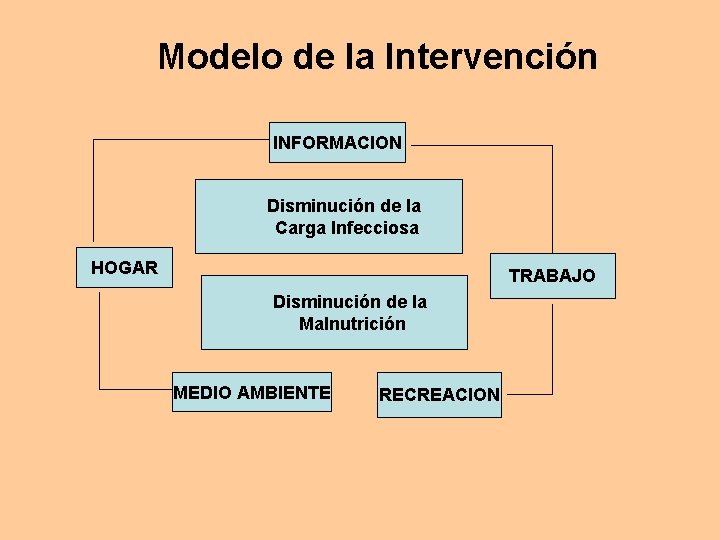 Modelo de la Intervención

INFORMACION

Disminución de la Carga Infecciosa

HOGAR

TRABAJO

Disminución de la Malnutrición

MEDIO AMBIENTE

RECREACION